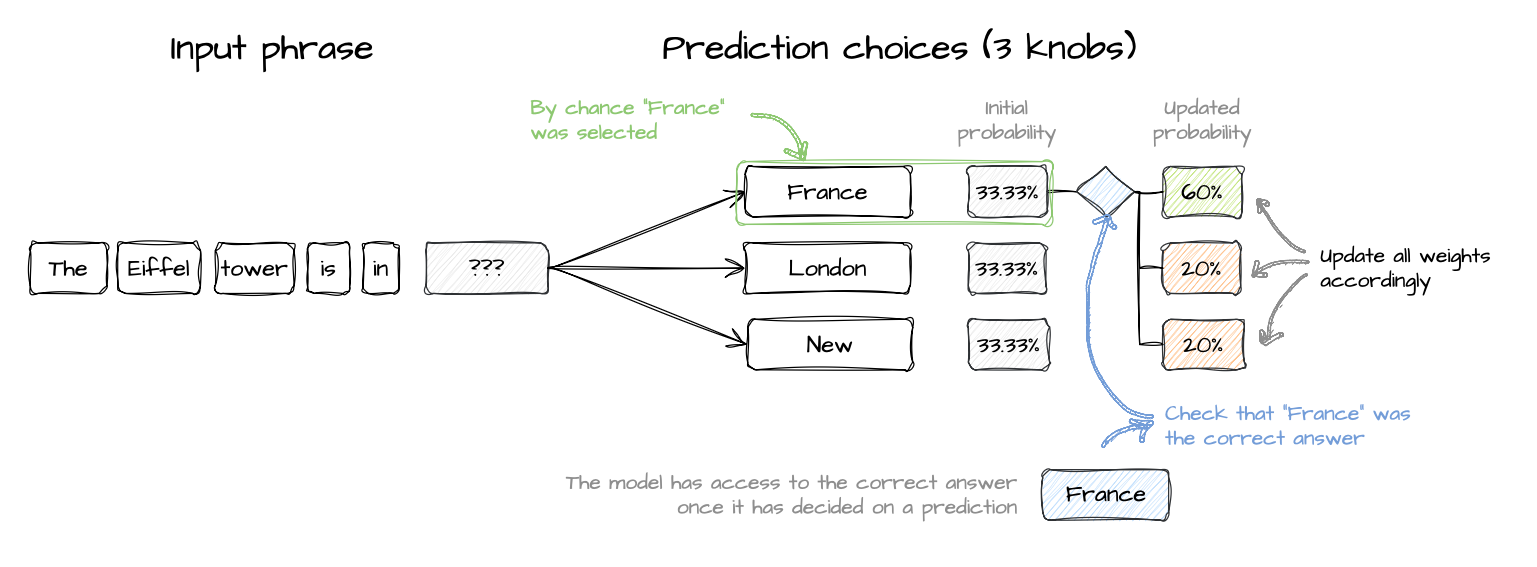 Input phrase

Prediction choices (3 knobs)

By chance "France" was selected

Initial probability

Updated probability

The Eiffel tower is in ???

France 33.33% 60%

London 33.33% 20%

New 33.33% 20%

Update all weights accordingly

Check that "France" was the correct answer

The model has access to the correct answer once it has decided on a prediction

France